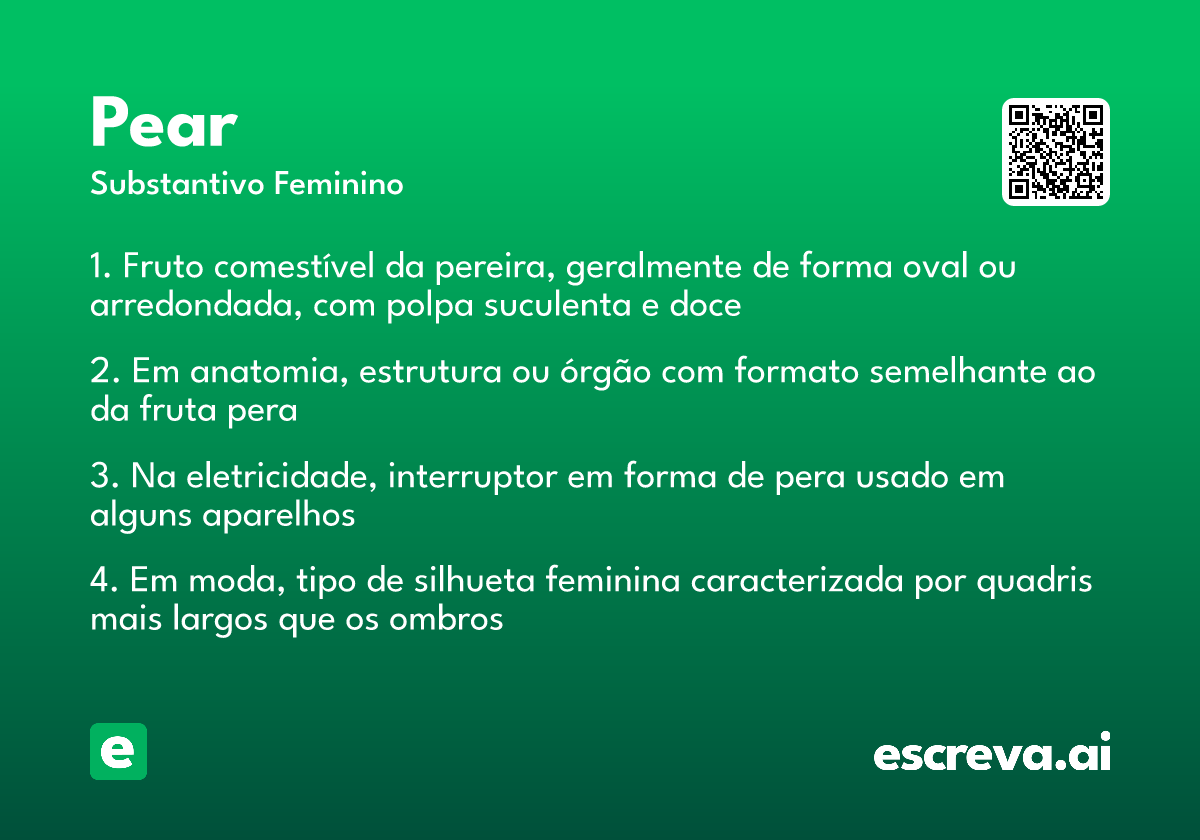 Pear
Substantivo Feminino

1. Fruto comestível da pereira, geralmente de forma oval ou arredondada, com polpa suculenta e doce

2. Em anatomia, estrutura ou órgão com formato semelhante ao da fruta pera

3. Na eletricidade, interruptor em forma de pera usado em alguns aparelhos

4. Em moda, tipo de silhueta feminina caracterizada por quadris mais largos que os ombros

e

escreva.ai